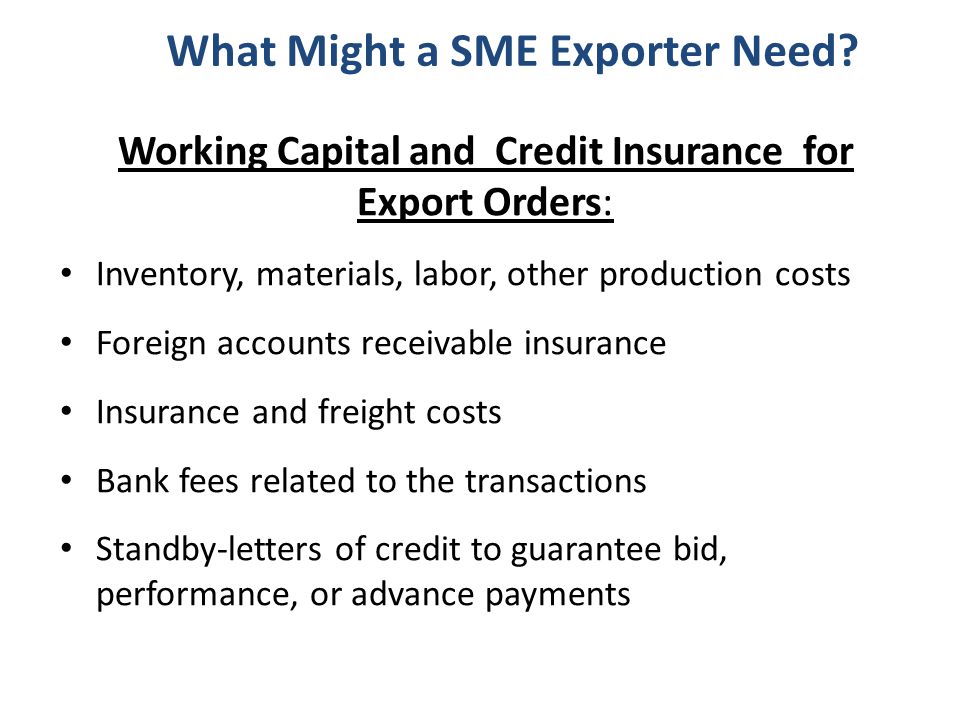 What Might a SME Exporter Need?

Working Capital and Credit Insurance for Export Orders:

• Inventory, materials, labor, other production costs
• Foreign accounts receivable insurance
• Insurance and freight costs
• Bank fees related to the transactions
• Standby-letters of credit to guarantee bid, performance, or advance payments